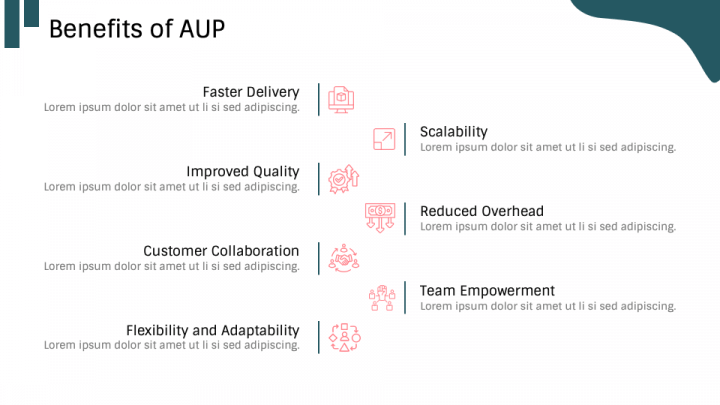 Benefits of AUP

Faster Delivery
Lorem ipsum dolor sit amet ut li si sed adipiscing.

Scalability
Lorem ipsum dolor sit amet ut li si sed adipiscing.

Improved Quality
Lorem ipsum dolor sit amet ut li si sed adipiscing.

Reduced Overhead
Lorem ipsum dolor sit amet ut li si sed adipiscing.

Customer Collaboration
Lorem ipsum dolor sit amet ut li si sed adipiscing.

Team Empowerment
Lorem ipsum dolor sit amet ut li si sed adipiscing.

Flexibility and Adaptability
Lorem ipsum dolor sit amet ut li si sed adipiscing.